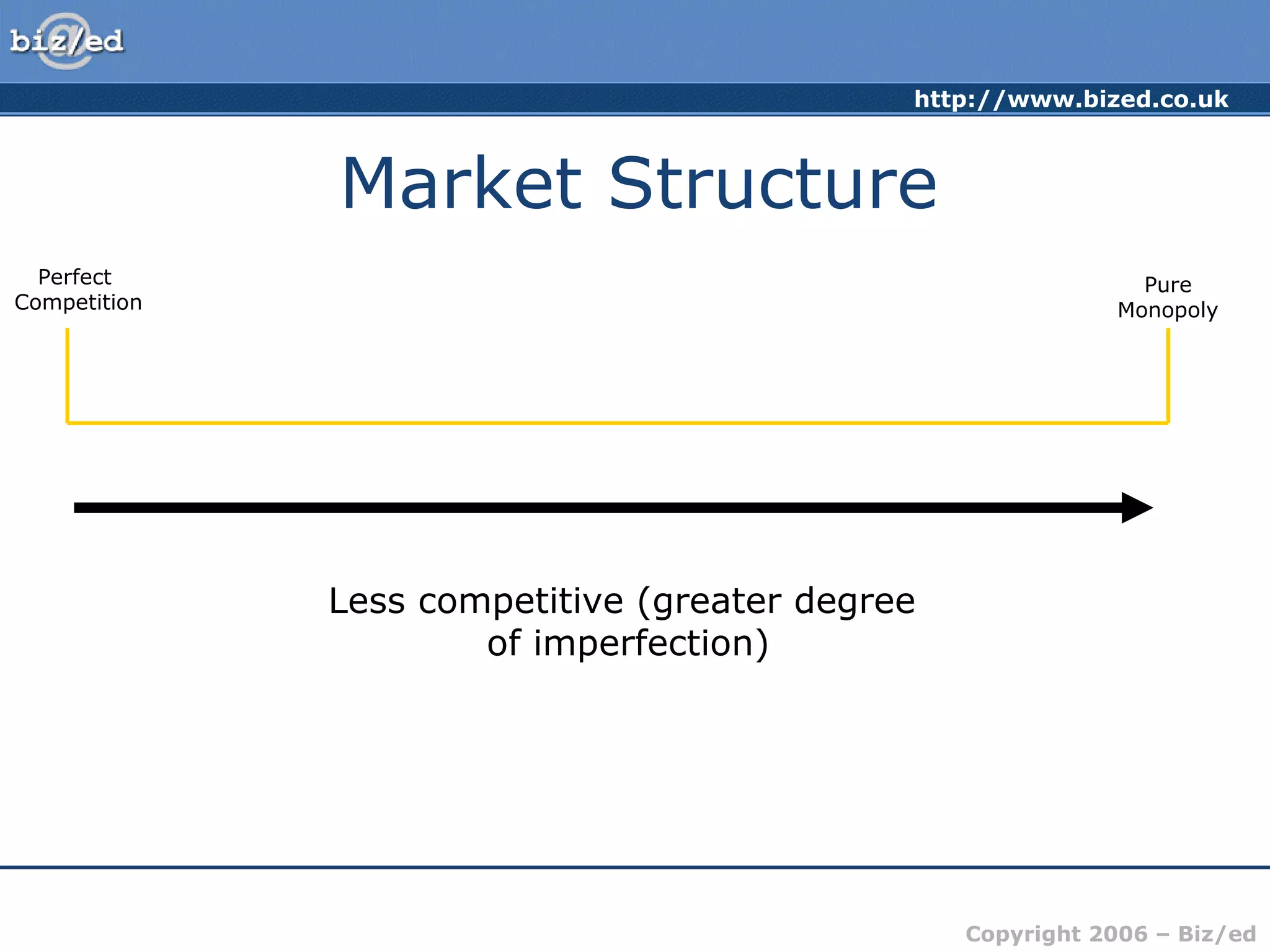 biz/ed

http://www.bized.co.uk

Market Structure

Perfect Competition

Pure Monopoly

Less competitive (greater degree of imperfection)

Copyright 2006 – Biz/ed